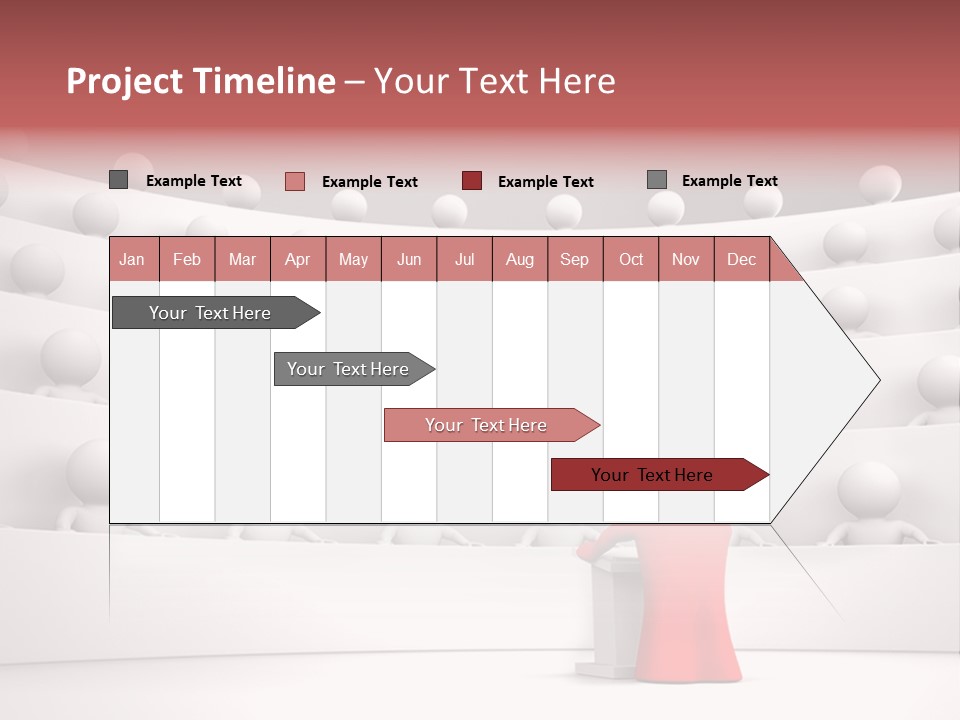 Project Timeline – Your Text Here

Example Text Example Text Example Text Example Text

| Jan | Feb | Mar | Apr | May | Jun | Jul | Aug | Sep | Oct | Nov | Dec |
|---|---|---|---|---|---|---|---|---|---|---|---|

Your Text Here

Your Text Here

Your Text Here

Your Text Here